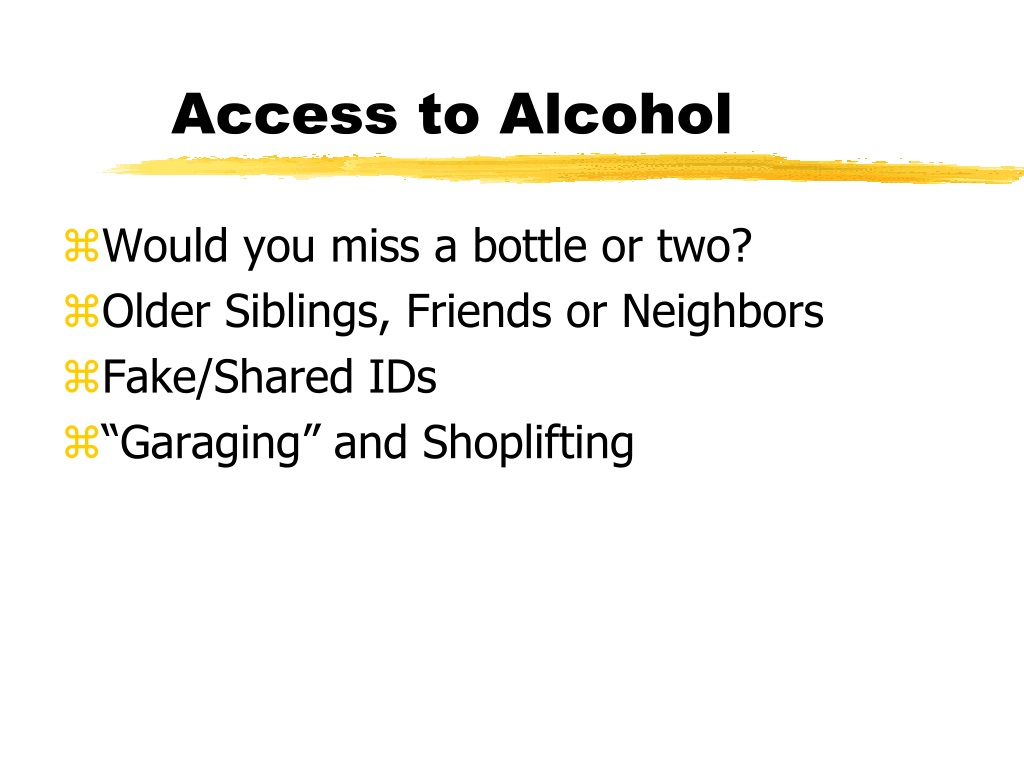 Access to Alcohol

⌘Would you miss a bottle or two?
⌘Older Siblings, Friends or Neighbors
⌘Fake/Shared IDs
⌘“Garaging” and Shoplifting